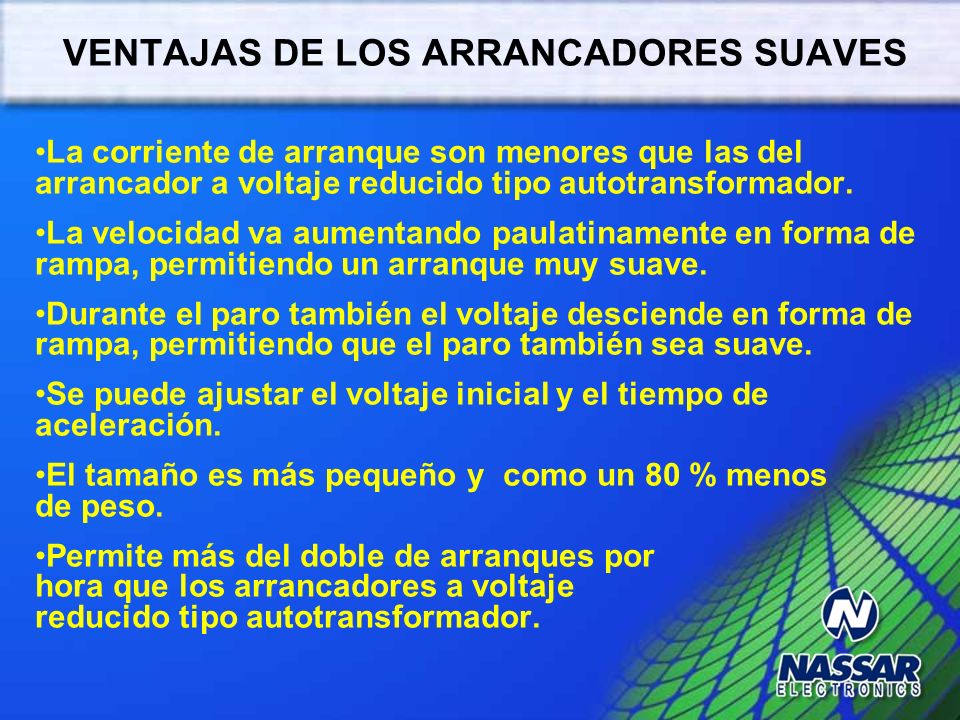 VENTAJAS DE LOS ARRANCADORES SUAVES

•La corriente de arranque son menores que las del arrancador a voltaje reducido tipo autotransformador.

•La velocidad va aumentando paulatinamente en forma de rampa, permitiendo un arranque muy suave.

•Durante el paro también el voltaje desciende en forma de rampa, permitiendo que el paro también sea suave.

•Se puede ajustar el voltaje inicial y el tiempo de aceleración.

•El tamaño es más pequeño y como un 80 % menos de peso.

•Permite más del doble de arranques por hora que los arrancadores a voltaje reducido tipo autotransformador.

N
NASSAR
ELECTRONICS